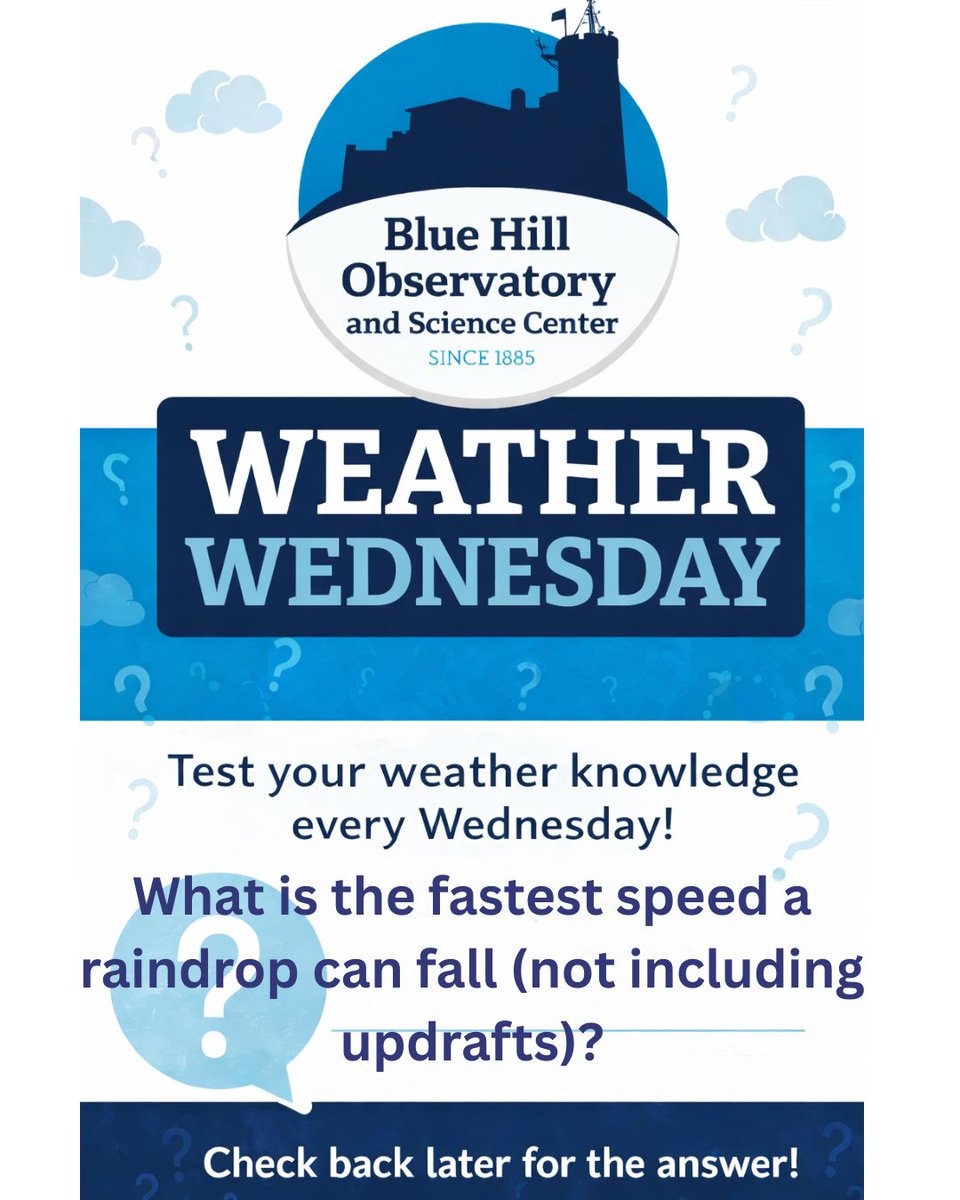 Blue Hill Observatory and Science Center
SINCE 1885

WEATHER WEDNESDAY

Test your weather knowledge every Wednesday!

What is the fastest speed a raindrop can fall (not including updrafts)?

Check back later for the answer!